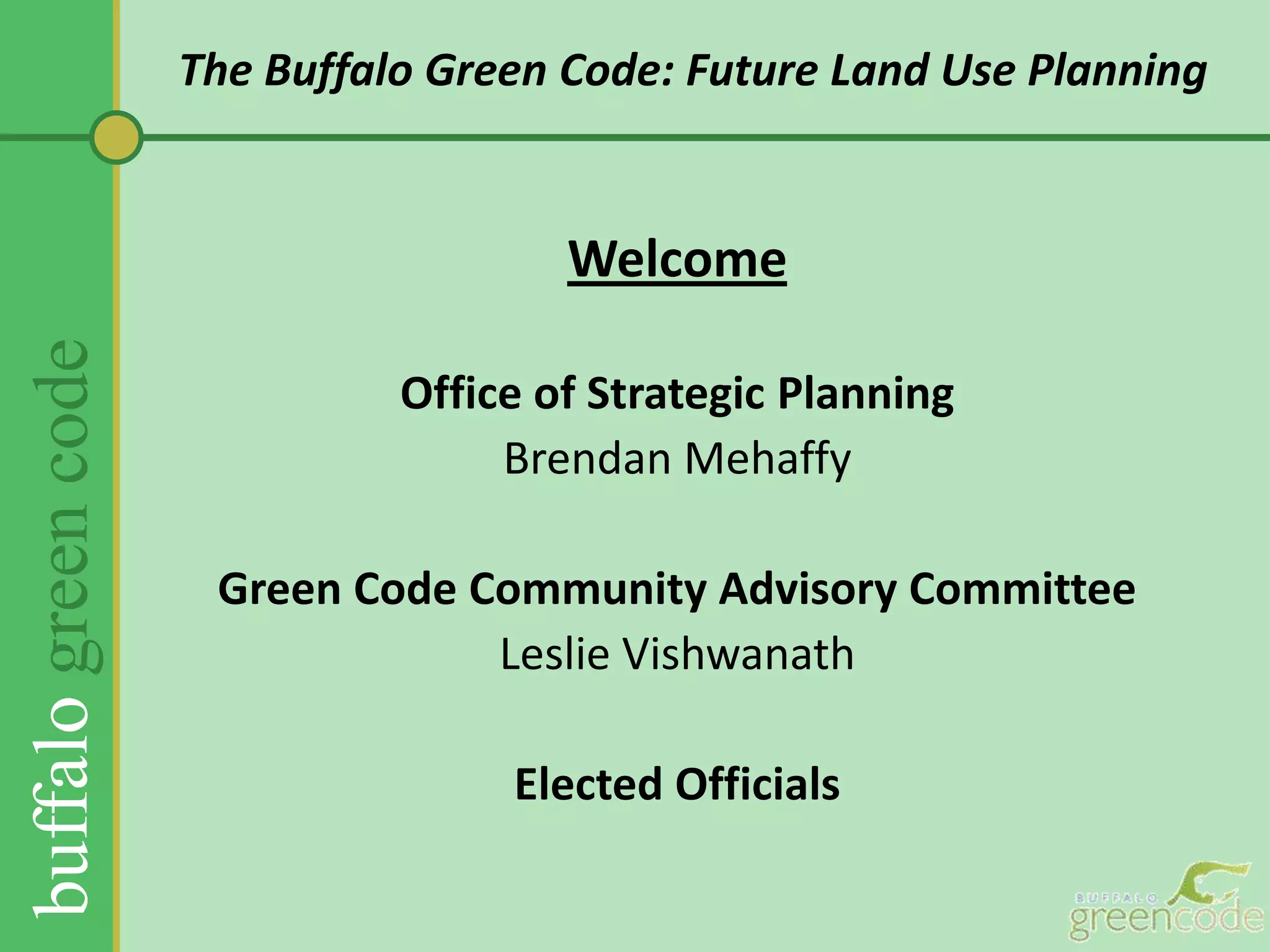 buffalo green code

The Buffalo Green Code: Future Land Use Planning

Welcome

Office of Strategic Planning
Brendan Mehaffy

Green Code Community Advisory Committee
Leslie Vishwanath

Elected Officials

BUFFALO greencode